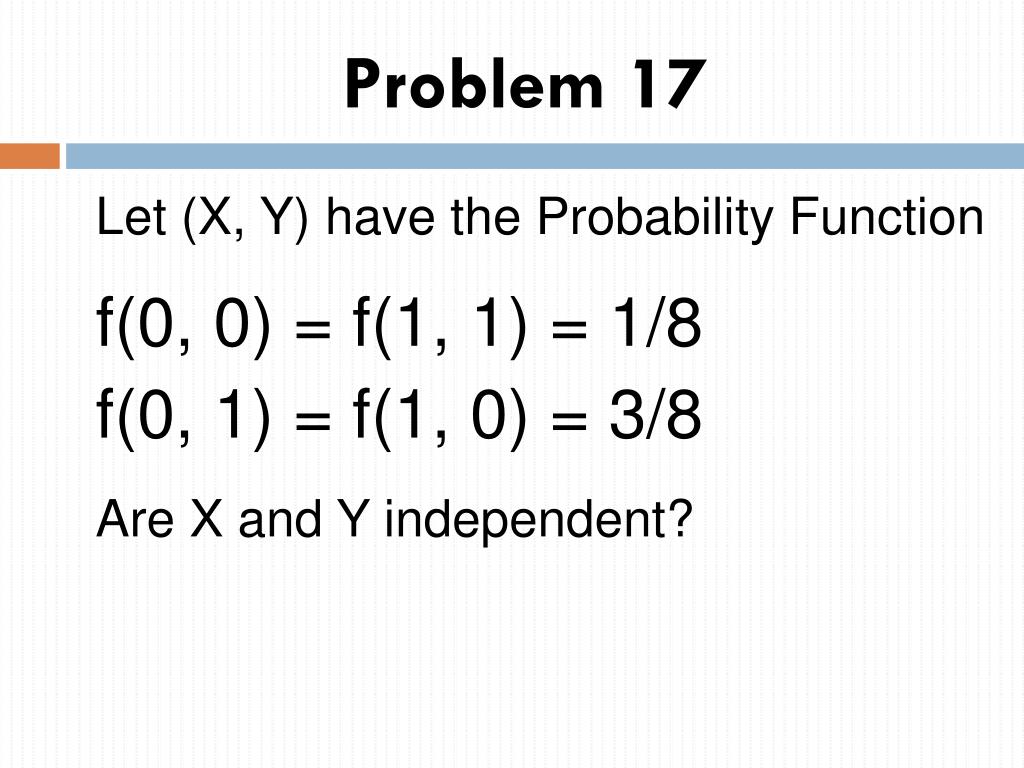 Problem 17

Let (X, Y) have the Probability Function

$f(0, 0) = f(1, 1) = 1/8$
$f(0, 1) = f(1, 0) = 3/8$

Are X and Y independent?